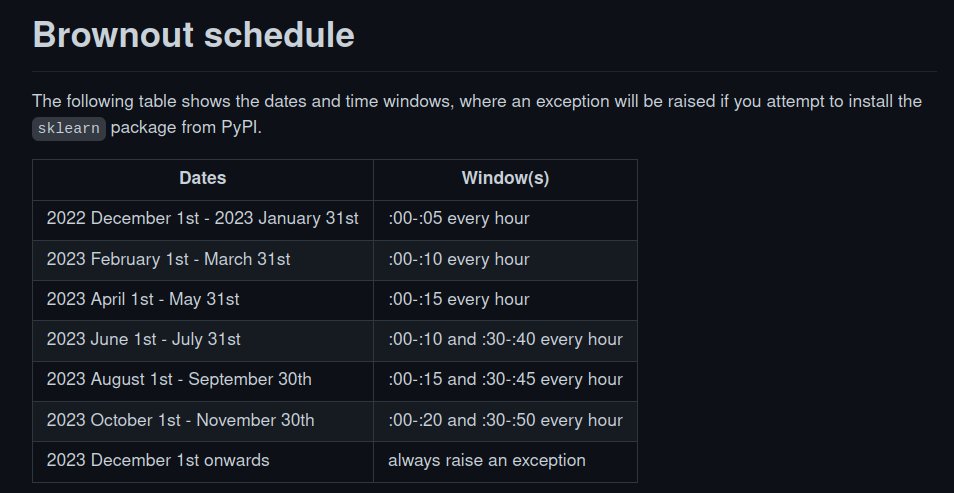 Brownout schedule

The following table shows the dates and time windows, where an exception will be raised if you attempt to install the sklearn package from PyPI.

| Dates | Window(s) |
|---|---|
| 2022 December 1st - 2023 January 31st | :00-:05 every hour |
| 2023 February 1st - March 31st | :00-:10 every hour |
| 2023 April 1st - May 31st | :00-:15 every hour |
| 2023 June 1st - July 31st | :00-:10 and :30-:40 every hour |
| 2023 August 1st - September 30th | :00-:15 and :30-:45 every hour |
| 2023 October 1st - November 30th | :00-:20 and :30-:50 every hour |
| 2023 December 1st onwards | always raise an exception |